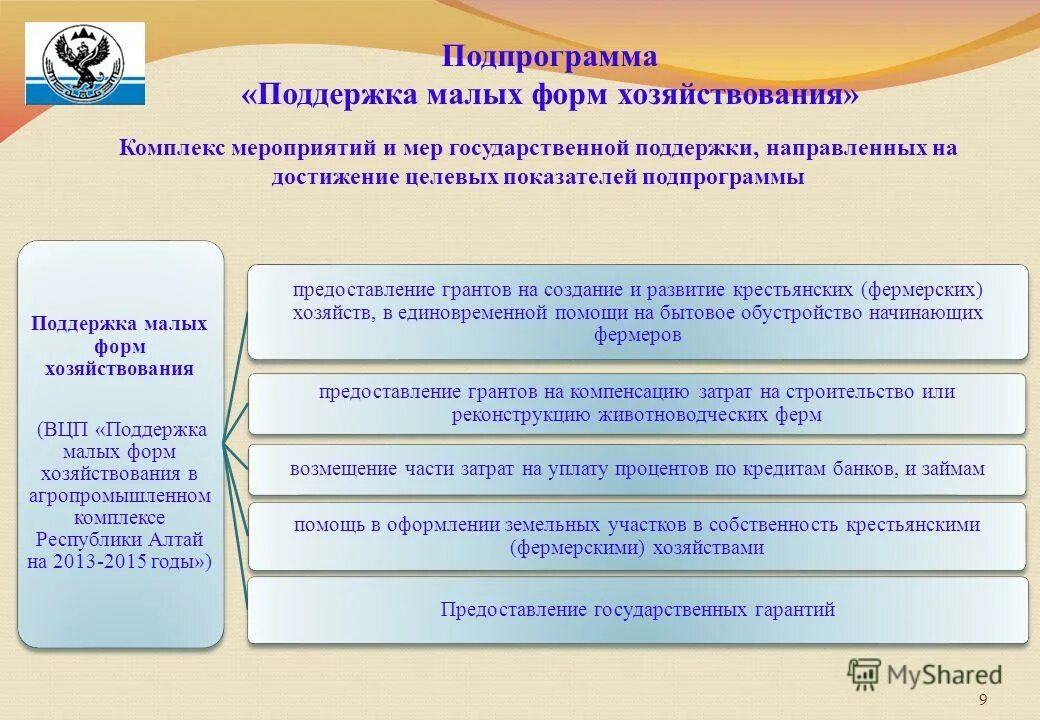 Подпрограмма
«Поддержка малых форм хозяйствования»

Комплекс мероприятий и мер государственной поддержки, направленных на достижение целевых показателей подпрограммы

Поддержка малых форм хозяйствования

(ВЦП «Поддержка малых форм хозяйствования в агропромышленном комплексе Республики Алтай на 2013-2015 годы»)

предоставление грантов на создание и развитие крестьянских (фермерских) хозяйств, в единовременной помощи на бытовое обустройство начинающих фермеров

предоставление грантов на компенсацию затрат на строительство или реконструкцию животноводческих ферм

возмещение части затрат на уплату процентов по кредитам банков, и займам

помощь в оформлении земельных участков в собственность крестьянскими (фермерскими) хозяйствами

Предоставление государственных гарантий

MyShared

9